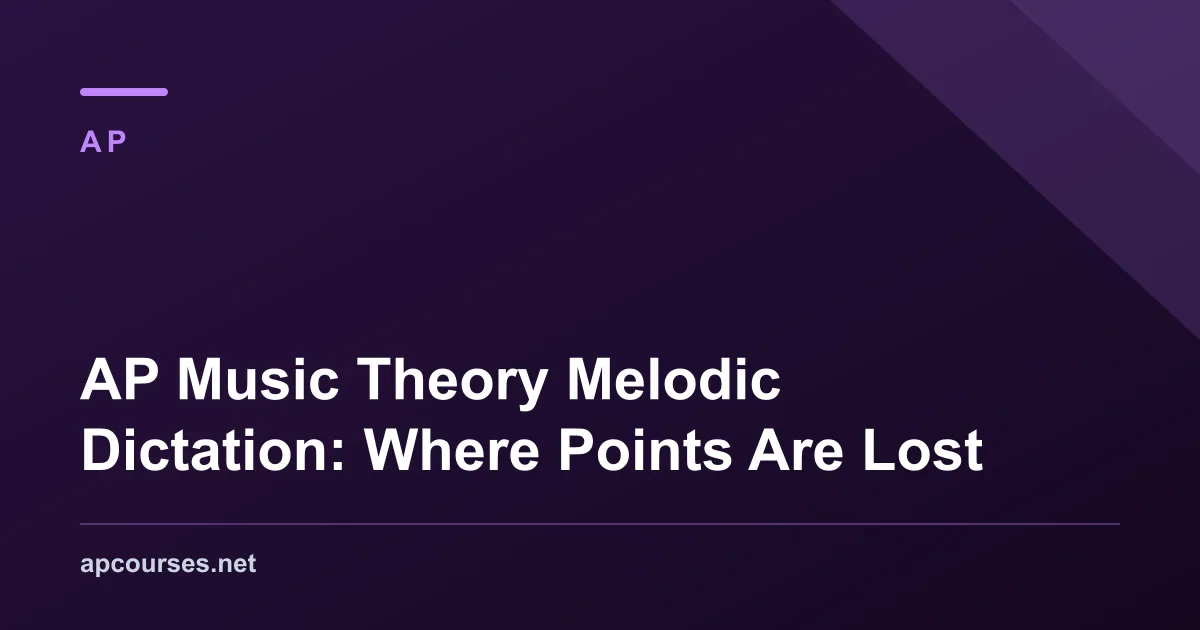 AP

AP Music Theory Melodic Dictation: Where Points Are Lost

apcourses.net